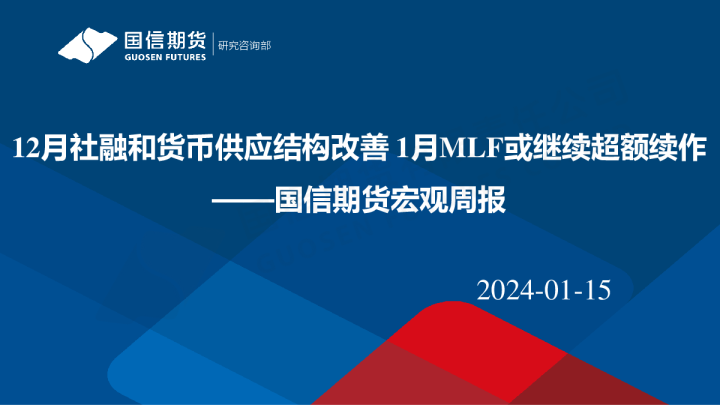 国信期货
GUOSEN FUTURES
研究咨询部

12月社融和货币供应结构改善 1月MLF或继续超额续作
——国信期货宏观周报

2024-01-15